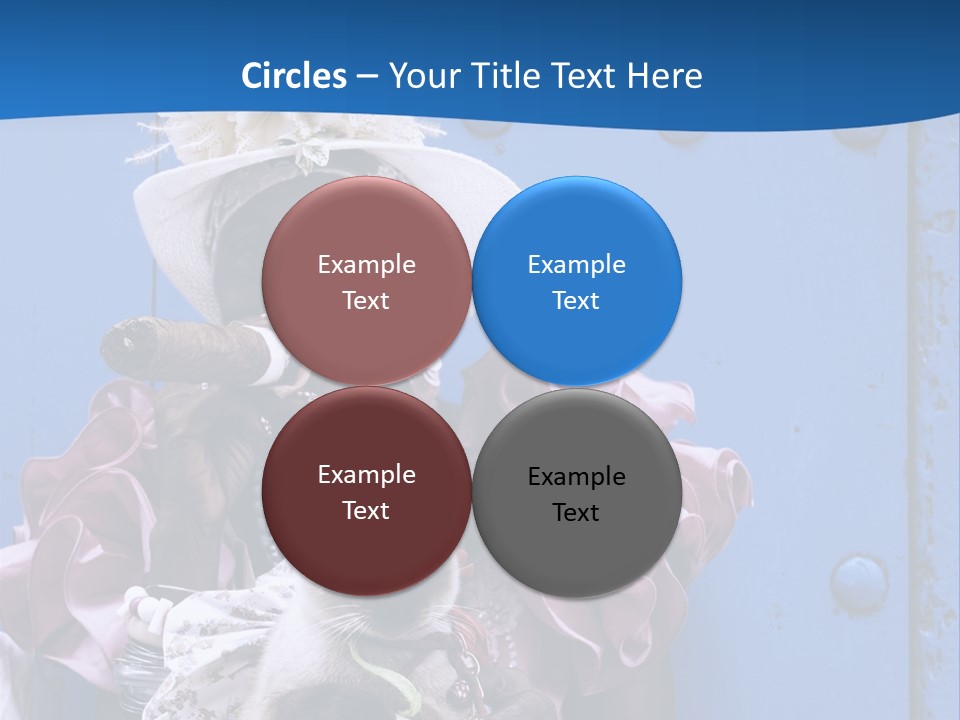 Circles – Your Title Text Here

Example Text

Example Text

Example Text

Example Text